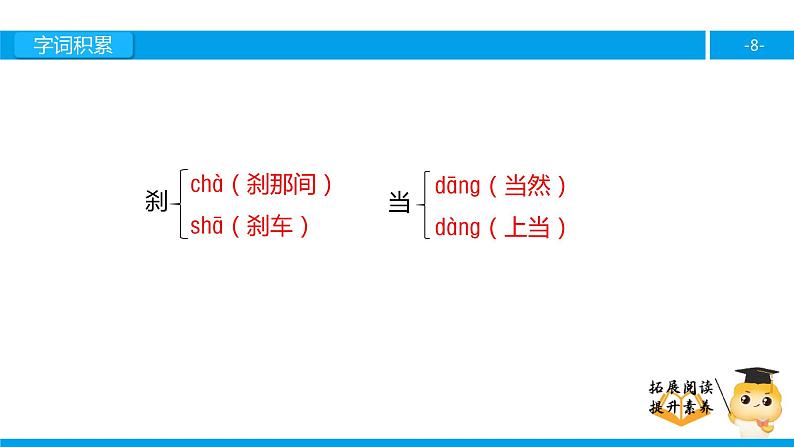 字词积累

-8-

刹 chà（刹那间）
shā（刹车）

当 dāng（当然）
dàng（上当）

拓展阅读
提升素养